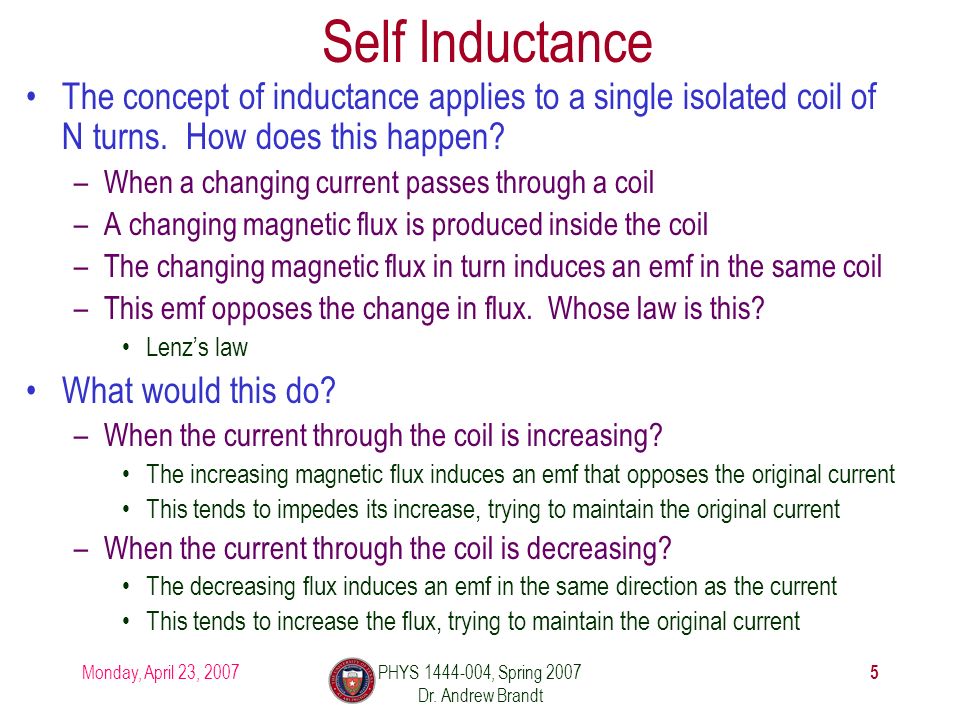 Self Inductance

• The concept of inductance applies to a single isolated coil of N turns. How does this happen?
– When a changing current passes through a coil
– A changing magnetic flux is produced inside the coil
– The changing magnetic flux in turn induces an emf in the same coil
– This emf opposes the change in flux. Whose law is this?
• Lenz's law

• What would this do?
– When the current through the coil is increasing?
• The increasing magnetic flux induces an emf that opposes the original current
• This tends to impedes its increase, trying to maintain the original current
– When the current through the coil is decreasing?
• The decreasing flux induces an emf in the same direction as the current
• This tends to increase the flux, trying to maintain the original current

Monday, April 23, 2007

PHYS 1444-004, Spring 2007
Dr. Andrew Brandt

5